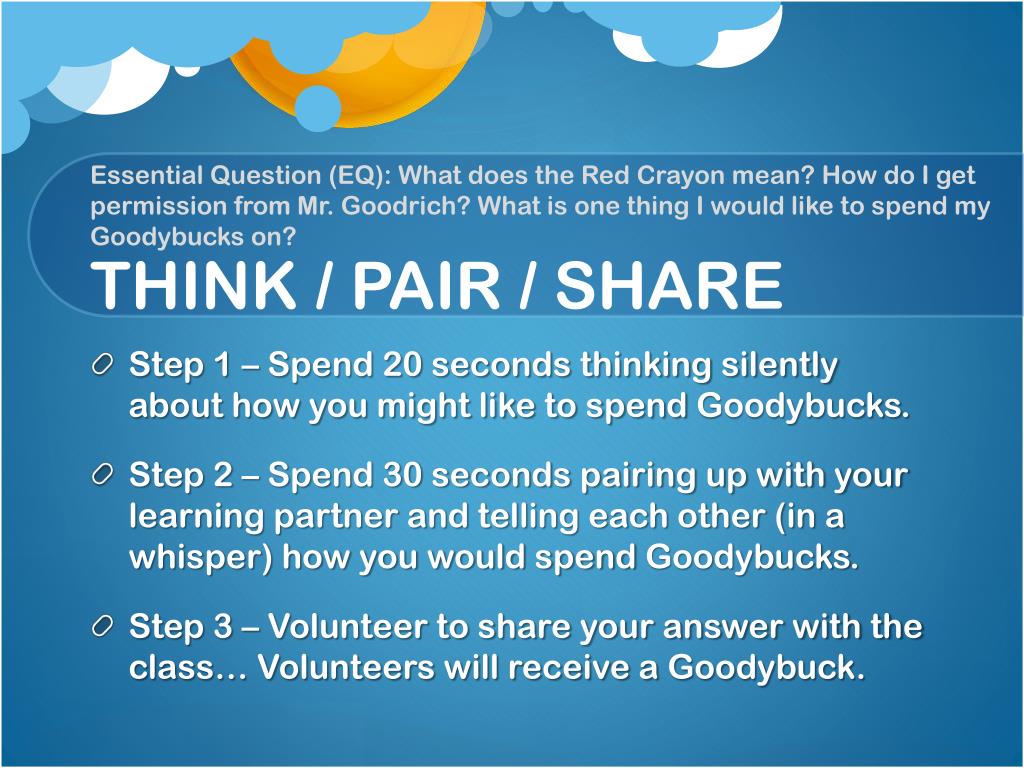 Essential Question (EQ): What does the Red Crayon mean? How do I get permission from Mr. Goodrich? What is one thing I would like to spend my Goodybucks on?

THINK / PAIR / SHARE

Step 1 – Spend 20 seconds thinking silently about how you might like to spend Goodybucks.

Step 2 – Spend 30 seconds pairing up with your learning partner and telling each other (in a whisper) how you would spend Goodybucks.

Step 3 – Volunteer to share your answer with the class… Volunteers will receive a Goodybuck.